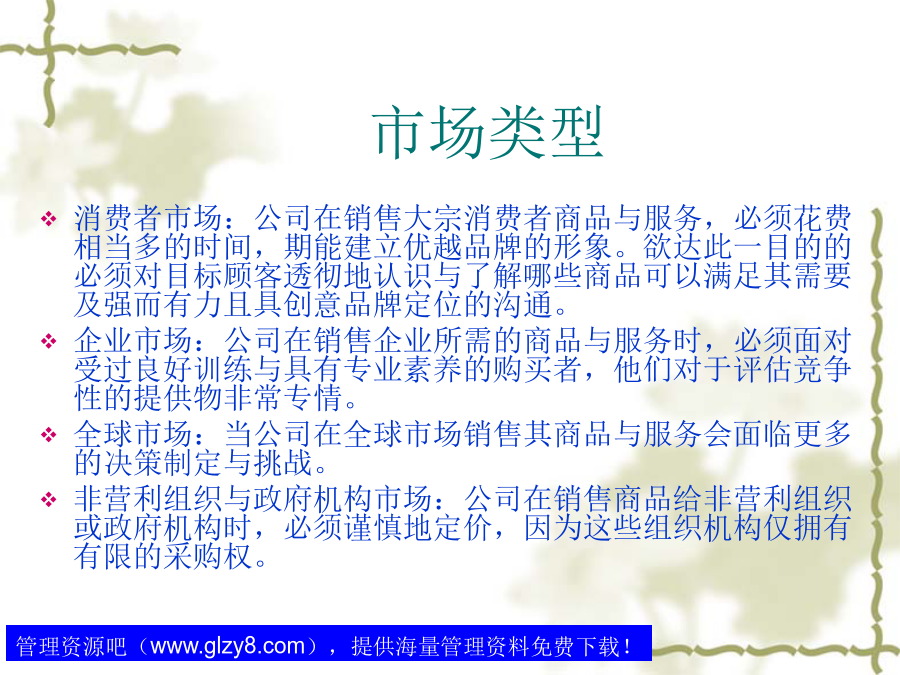 市场类型

❖ 消费者市场：公司在销售大宗消费者商品与服务，必须花费相当多的时间，期能建立优越品牌的形象。欲达此一目的的必须对目标顾客透彻地认识与了解哪些商品可以满足其需要及强而有力且具创意品牌定位的沟通。

❖ 企业市场：公司在销售企业所需的商品与服务时，必须面对受过良好训练与具有专业素养的购买者，他们对于评估竞争性的提供物非常专情。

❖ 全球市场：当公司在全球市场销售其商品与服务会面临更多的决策制定与挑战。

❖ 非营利组织与政府机构市场：公司在销售商品给非营利组织或政府机构时，必须谨慎地定价，因为这些组织机构仅拥有有限的采购权。

管理资源吧（www.glzy8.com），提供海量管理资料免费下载！